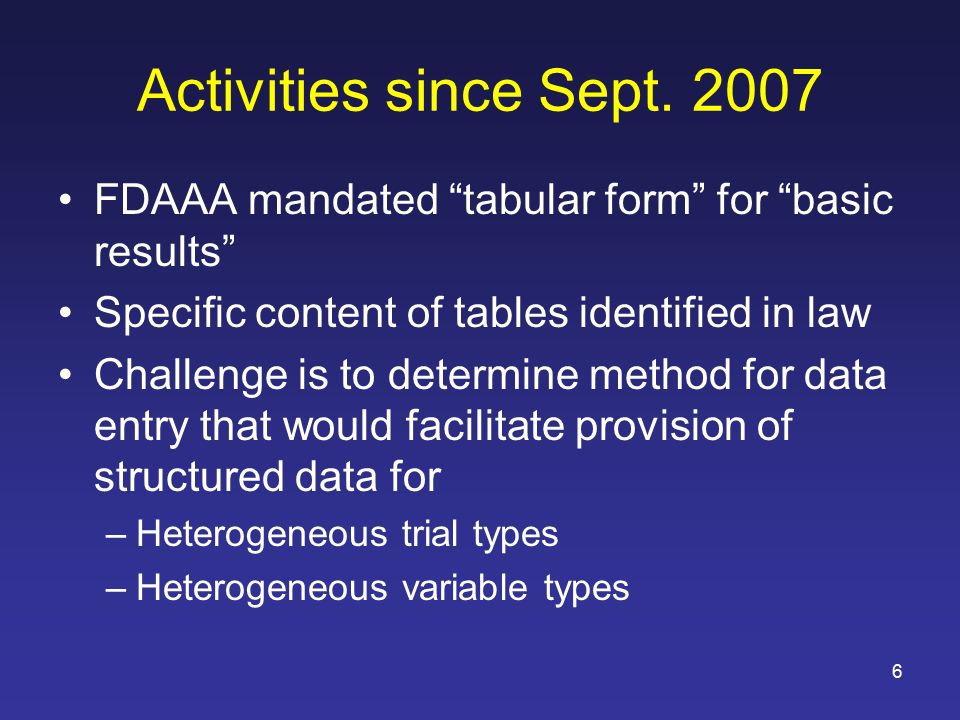 Activities since Sept. 2007

• FDAAA mandated “tabular form” for “basic results”
• Specific content of tables identified in law
• Challenge is to determine method for data entry that would facilitate provision of structured data for
– Heterogeneous trial types
– Heterogeneous variable types

6